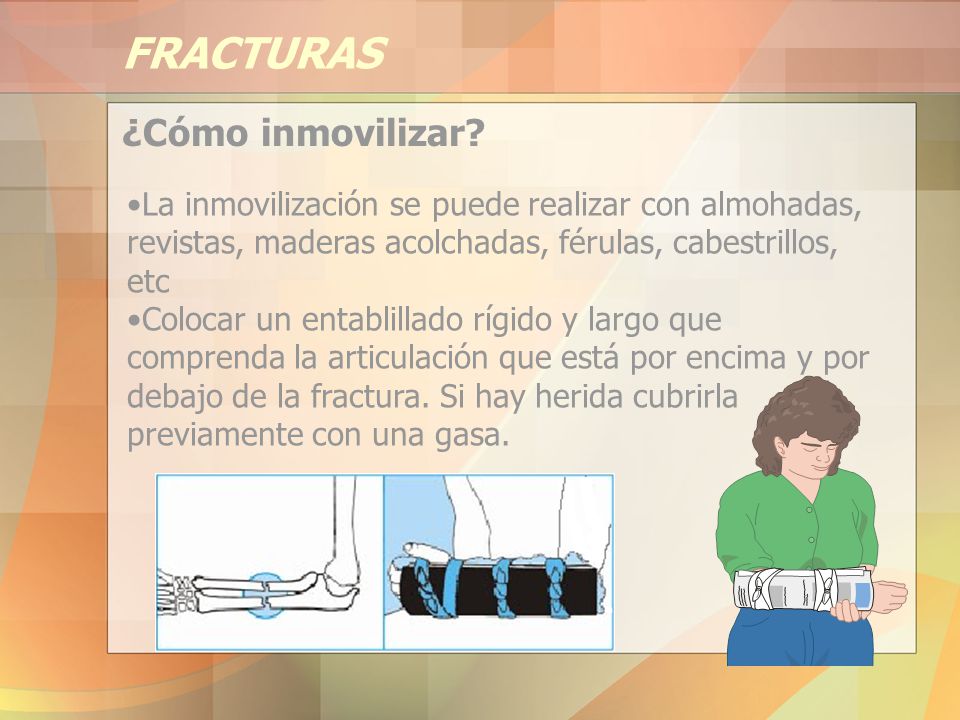 FRACTURAS

¿Cómo inmovilizar?

•La inmovilización se puede realizar con almohadas, revistas, maderas acolchadas, férulas, cabestrillos, etc
•Colocar un entablillado rígido y largo que comprenda la articulación que está por encima y por debajo de la fractura. Si hay herida cubrirla previamente con una gasa.